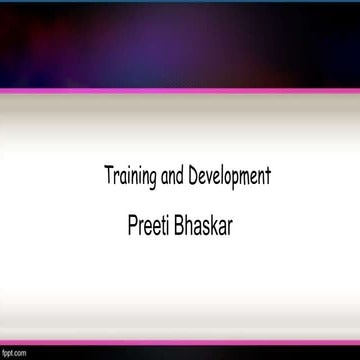 Training and Development

Preeti Bhaskar

fppt.com